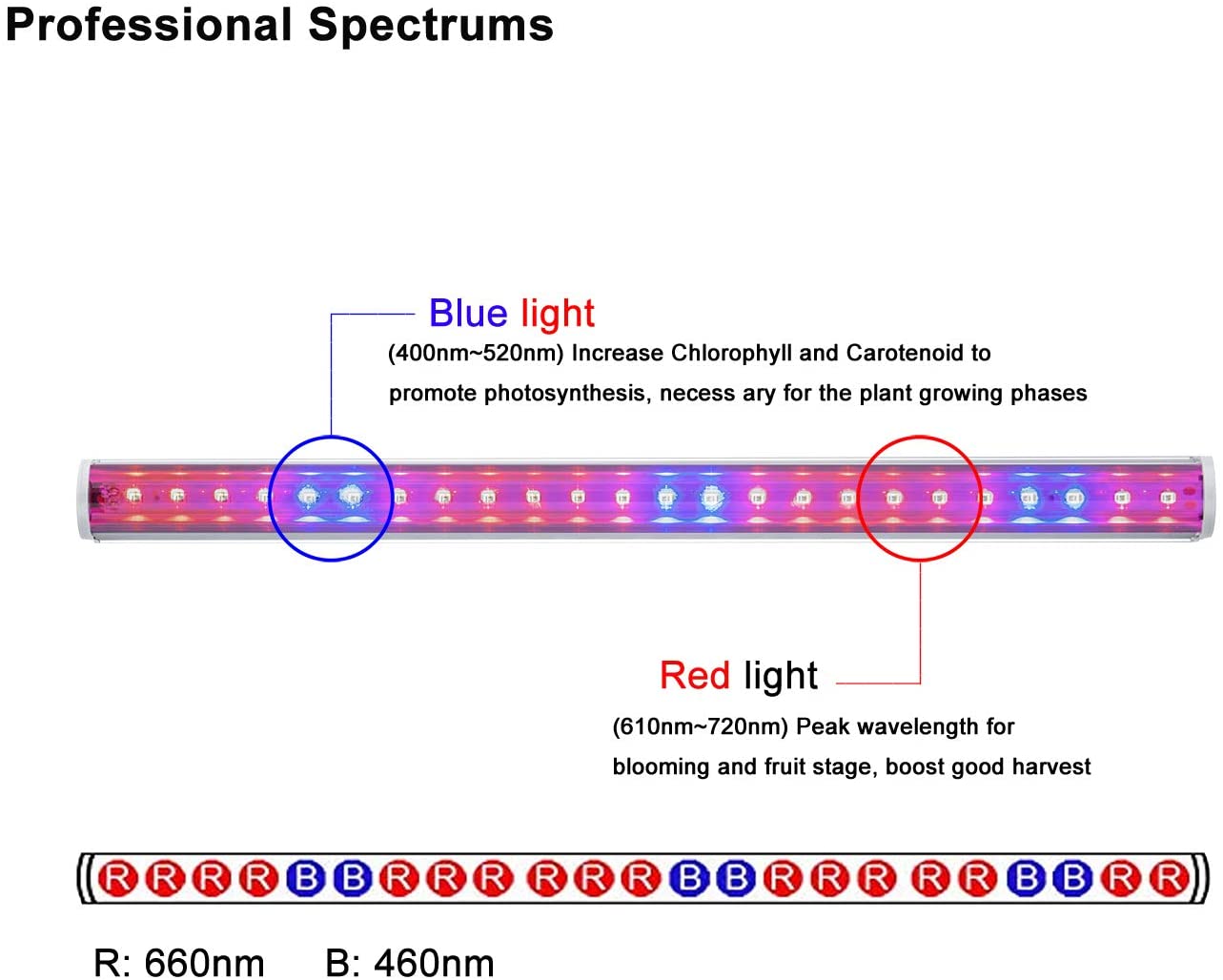 Professional Spectrums

Blue light

(400nm~520nm) Increase Chlorophyll and Carotenoid to promote photosynthesis, necess ary for the plant growing phases

Red light

(610nm~720nm) Peak wavelength for blooming and fruit stage, boost good harvest

R R R R B B R R R R R R B B R R R R R B B R R

R: 660nm B: 460nm